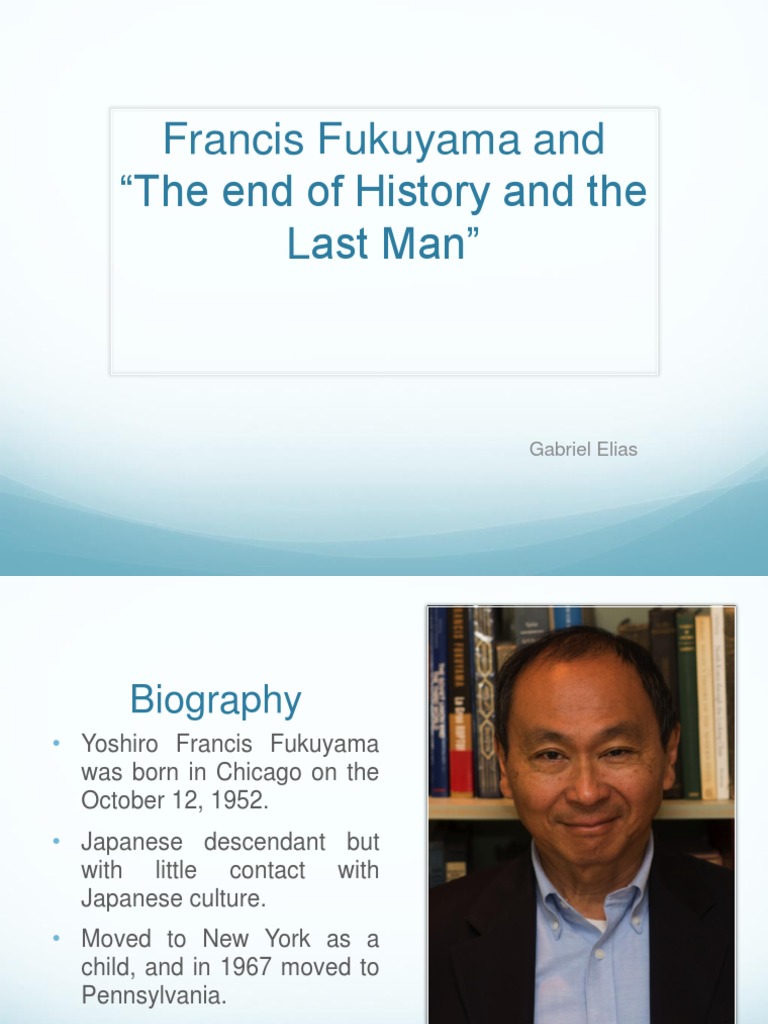 Francis Fukuyama and “The end of History and the Last Man”

Gabriel Elias

Biography

• Yoshiro Francis Fukuyama was born in Chicago on the October 12, 1952.

• Japanese descendant but with little contact with Japanese culture.

• Moved to New York as a child, and in 1967 moved to Pennsylvania.